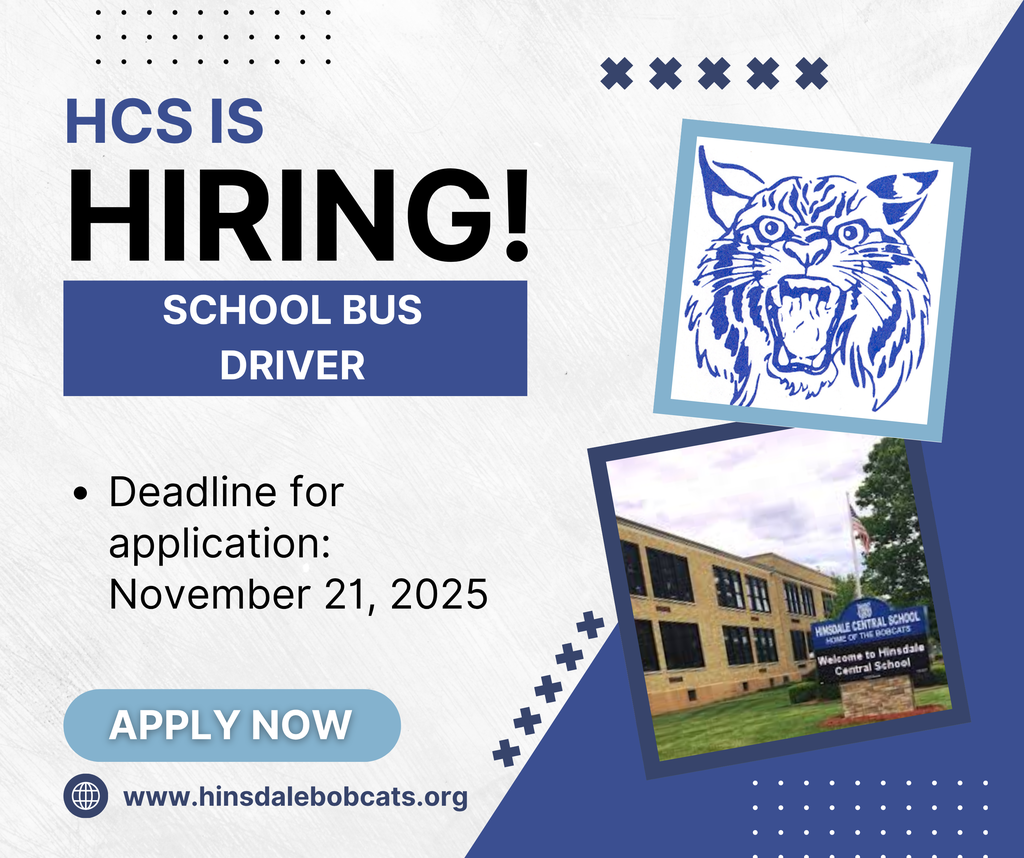 HCS IS
HIRING!

SCHOOL BUS DRIVER

• Deadline for application: November 21, 2025

APPLY NOW

www.hinsdalebobcats.org

HINSDALE CENTRAL SCHOOL
HOME OF THE BOBCATS
Welcome to Hinsdale Central School